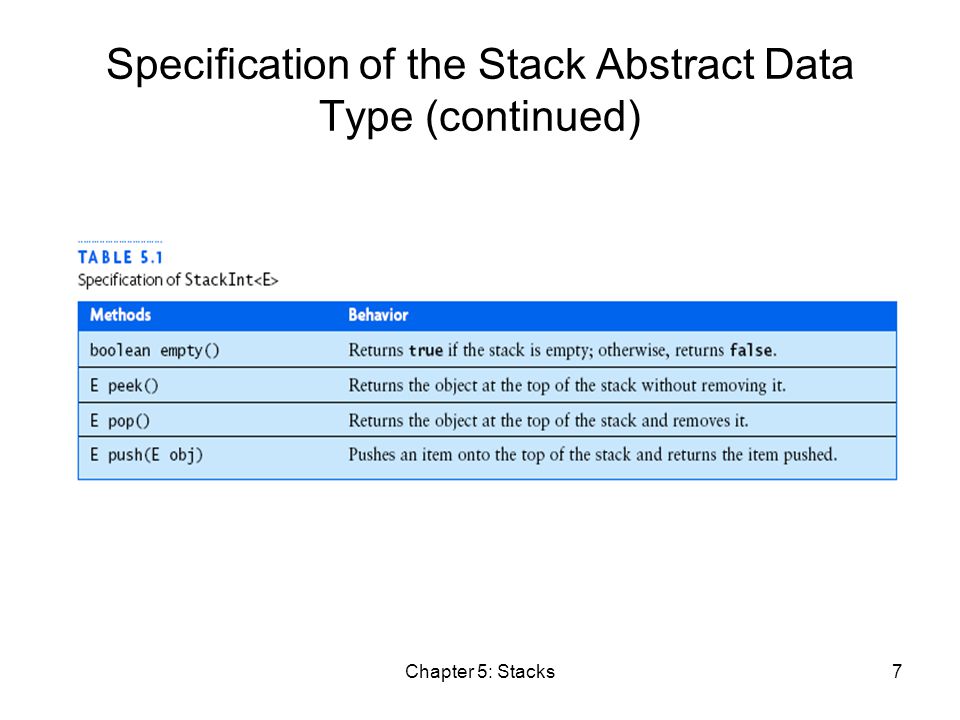 Specification of the Stack Abstract Data Type (continued)

TABLE 5.1
Specification of StackInt<E>

| Methods | Behavior |
|---|---|
| boolean empty() | Returns true if the stack is empty; otherwise, returns false. |
| E peek() | Returns the object at the top of the stack without removing it. |
| E pop() | Returns the object at the top of the stack and removes it. |
| E push(E obj) | Pushes an item onto the top of the stack and returns the item pushed. |

Chapter 5: Stacks

7